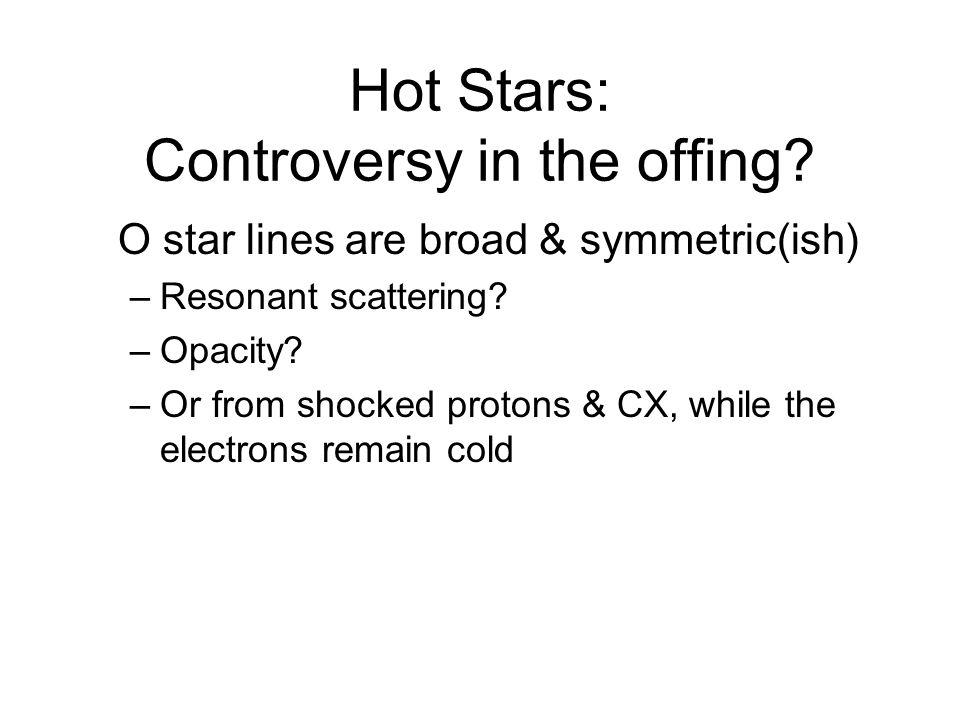 Hot Stars:
Controversy in the offing?

O star lines are broad & symmetric(ish)

– Resonant scattering?
– Opacity?
– Or from shocked protons & CX, while the electrons remain cold